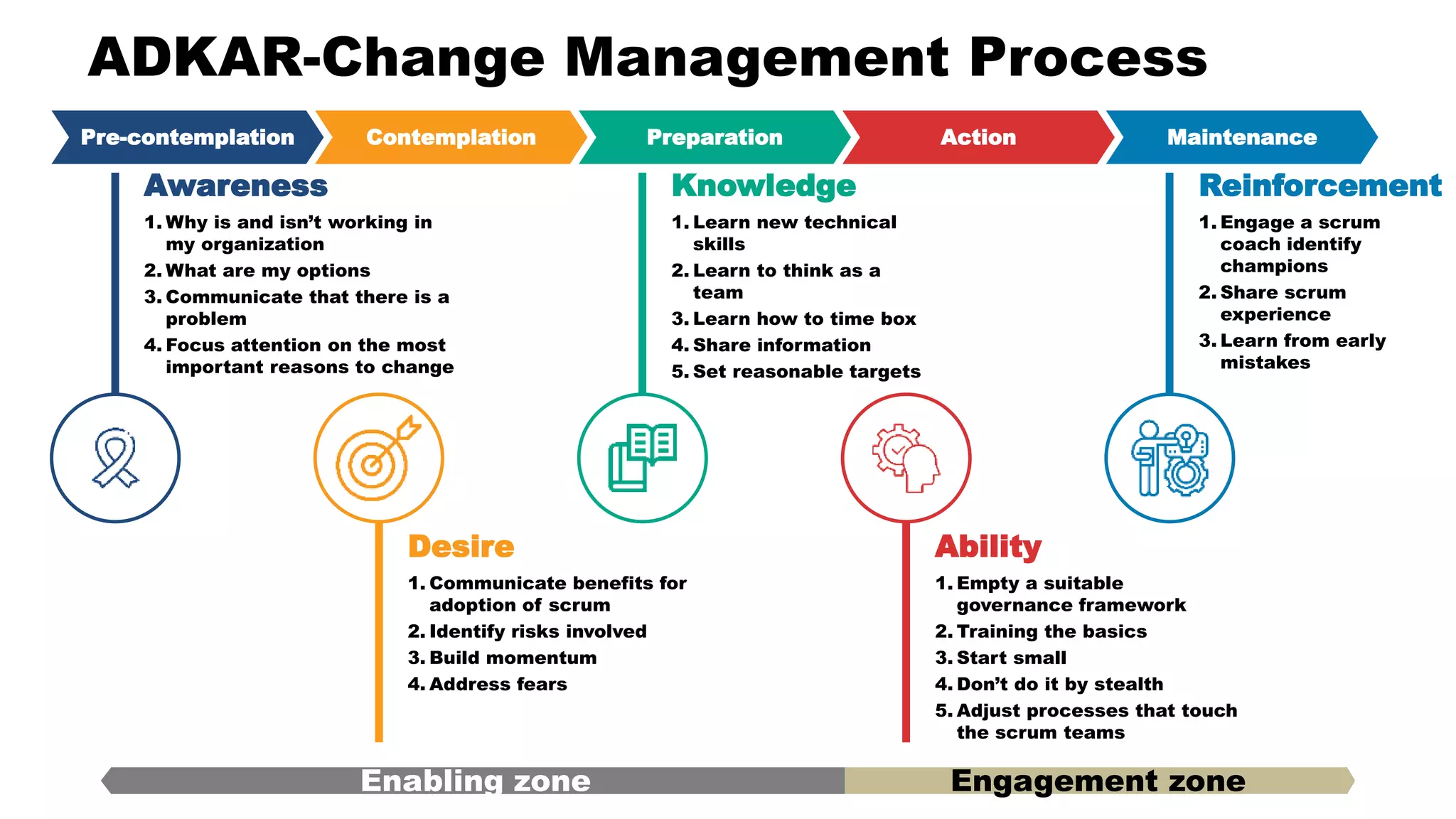 ADKAR-Change Management Process

Pre-contemplation

Contemplation

Preparation

Action

Maintenance

Awareness

1. Why is and isn't working in my organization
2. What are my options
3. Communicate that there is a problem
4. Focus attention on the most important reasons to change

Knowledge

1. Learn new technical skills
2. Learn to think as a team
3. Learn how to time box
4. Share information
5. Set reasonable targets

Reinforcement

1. Engage a scrum coach identify champions
2. Share scrum experience
3. Learn from early mistakes

Desire

1. Communicate benefits for adoption of scrum
2. Identify risks involved
3. Build momentum
4. Address fears

Ability

1. Empty a suitable governance framework
2. Training the basics
3. Start small
4. Don't do it by stealth
5. Adjust processes that touch the scrum teams

Enabling zone

Engagement zone